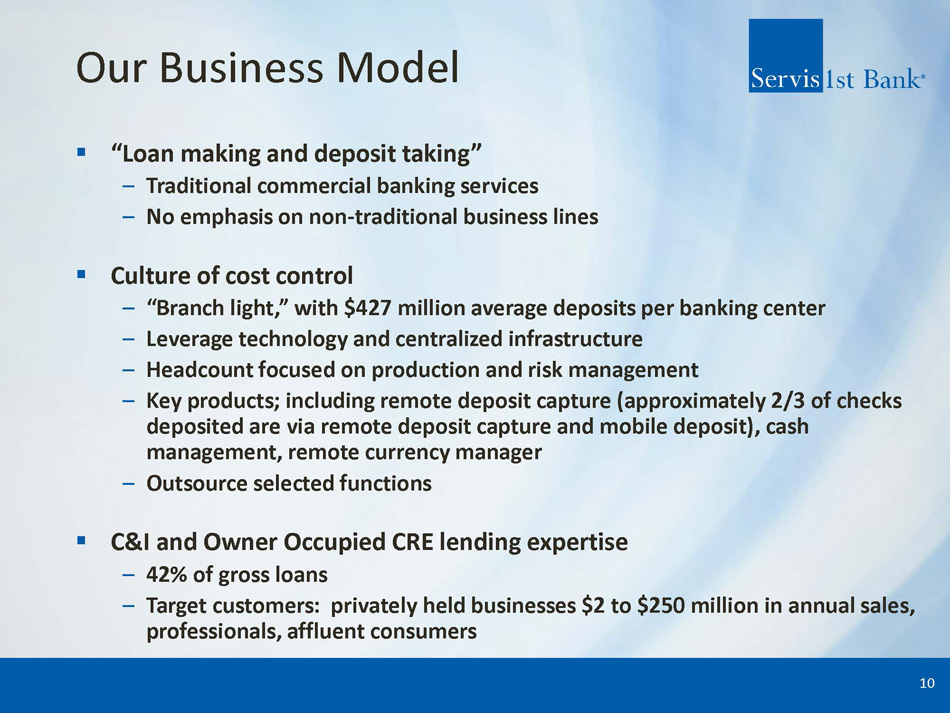 Our Business Model

Servis 1st Bank®

▪ "Loan making and deposit taking"
– Traditional commercial banking services
– No emphasis on non-traditional business lines

▪ Culture of cost control
– "Branch light," with \$427 million average deposits per banking center
– Leverage technology and centralized infrastructure
– Headcount focused on production and risk management
– Key products; including remote deposit capture (approximately 2/3 of checks deposited are via remote deposit capture and mobile deposit), cash management, remote currency manager
– Outsource selected functions

▪ C&I and Owner Occupied CRE lending expertise
– 42% of gross loans
– Target customers: privately held businesses \$2 to \$250 million in annual sales, professionals, affluent consumers

10